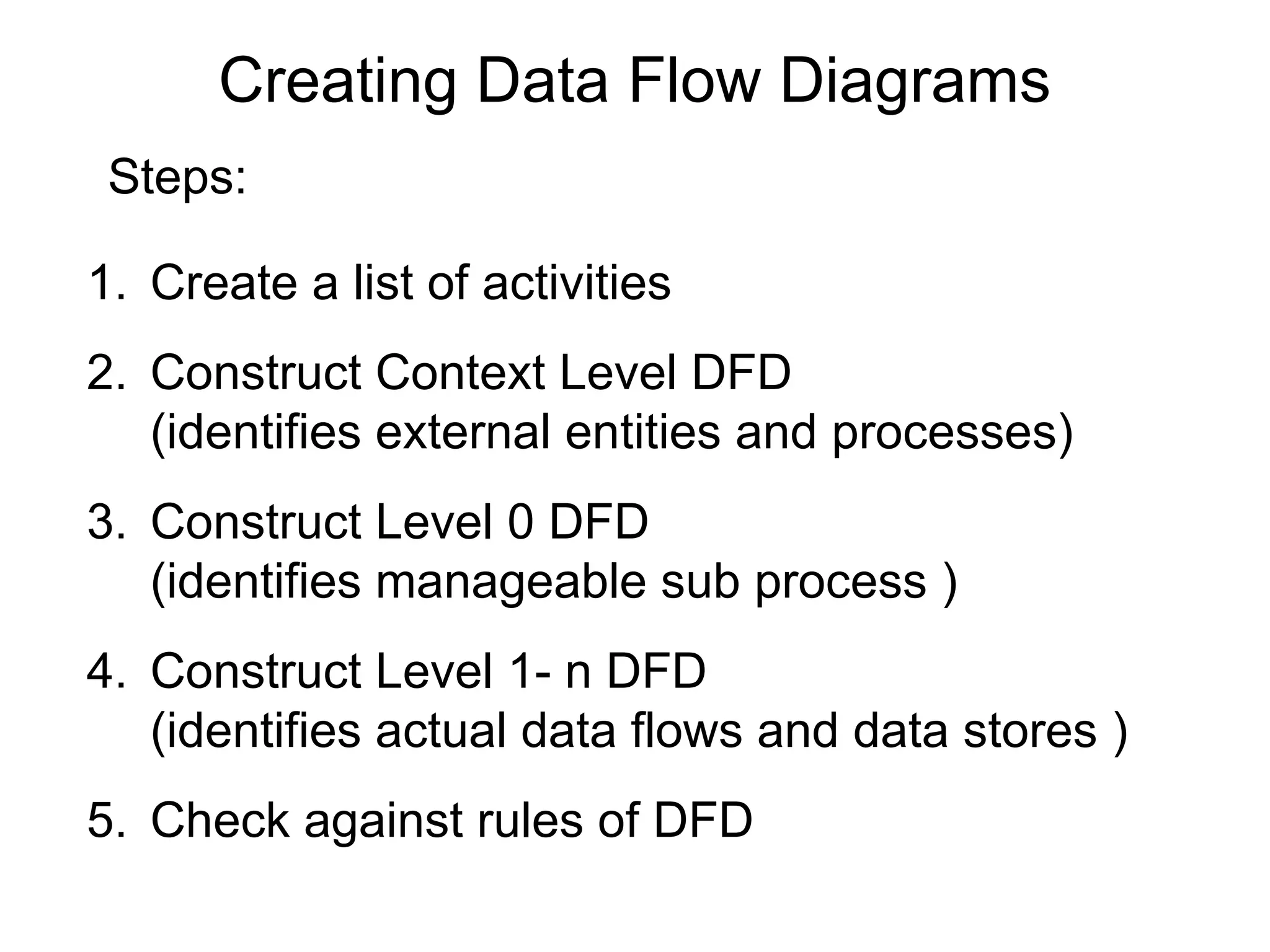 Creating Data Flow Diagrams

Steps:

1. Create a list of activities

2. Construct Context Level DFD
(identifies external entities and processes)

3. Construct Level 0 DFD
(identifies manageable sub process )

4. Construct Level 1- n DFD
(identifies actual data flows and data stores )

5. Check against rules of DFD